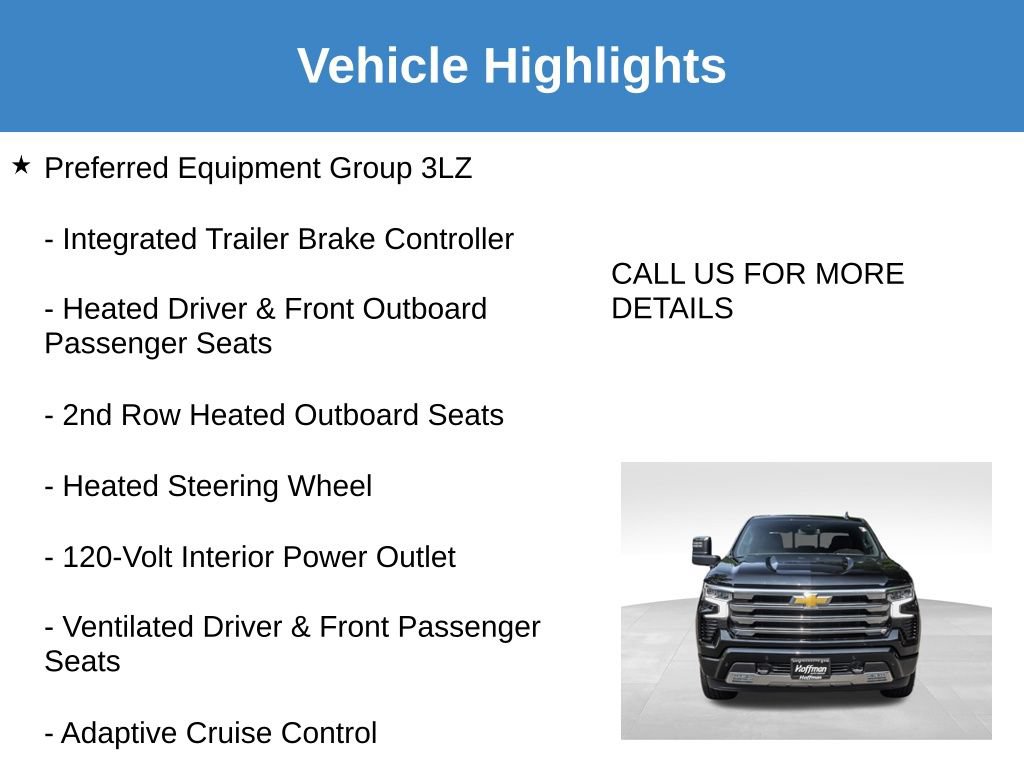 Vehicle Highlights

★ Preferred Equipment Group 3LZ

- Integrated Trailer Brake Controller

- Heated Driver & Front Outboard Passenger Seats

- 2nd Row Heated Outboard Seats

- Heated Steering Wheel

- 120-Volt Interior Power Outlet

- Ventilated Driver & Front Passenger Seats

- Adaptive Cruise Control

CALL US FOR MORE DETAILS

Hoffman